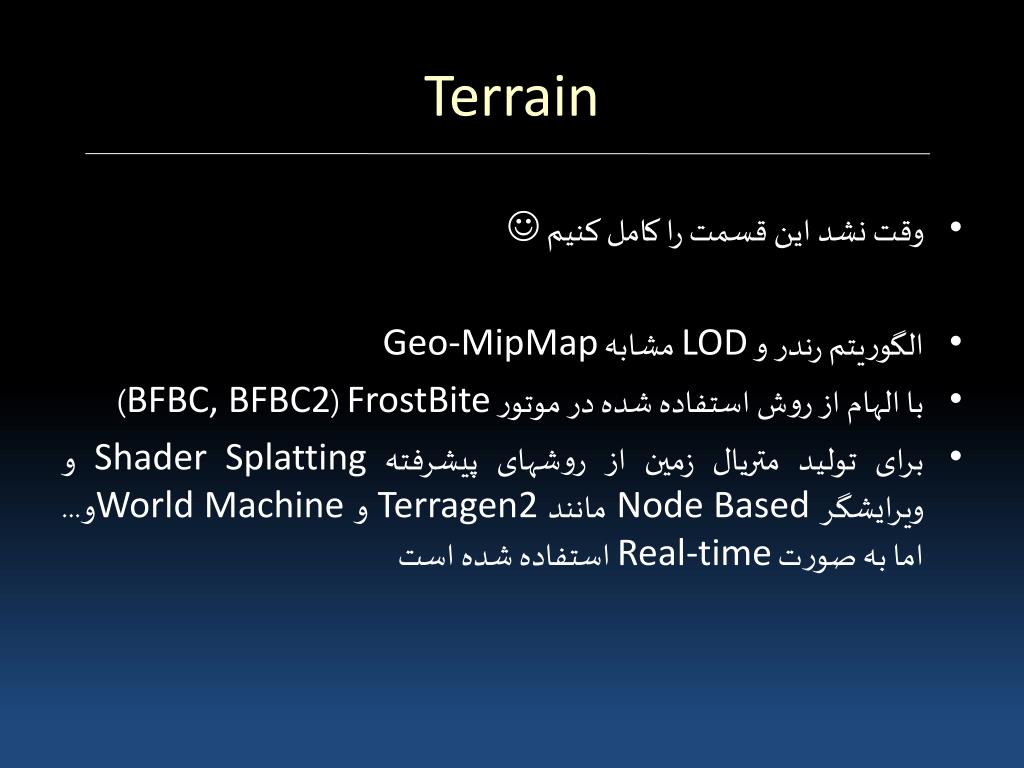 Terrain

• وقت نشد این قسمت را کامل کنیم ☺

• الگوریتم رندر و LOD مشابه Geo-MipMap
• با الهام از روش استفاده شده در موتور FrostBite (BFBC, BFBC2)
• برای تولید متریال زمین از روشهای پیشرفته Shader Splatting و ویرایشگر Node Based مانند Terragen2 و World Machineو... اما به صورت Real-time استفاده شده است